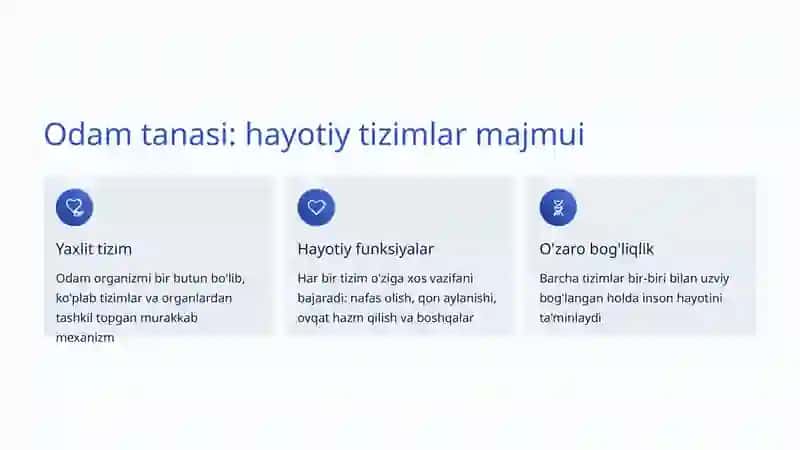 Odam tanasi: hayotiy tizimlar majmui

Yaxlit tizim

Odam organizmi bir butun bo'lib, ko'plab tizimlar va organlardan tashkil topgan murakkab mexanizm

Hayotiy funksiyalar

Har bir tizim o'ziga xos vazifani bajaradi: nafas olish, qon aylanishi, ovqat hazm qilish va boshqalar

O'zaro bog'liqlik

Barcha tizimlar bir-biri bilan uzviy bog'langan holda inson hayotini ta'minlaydi